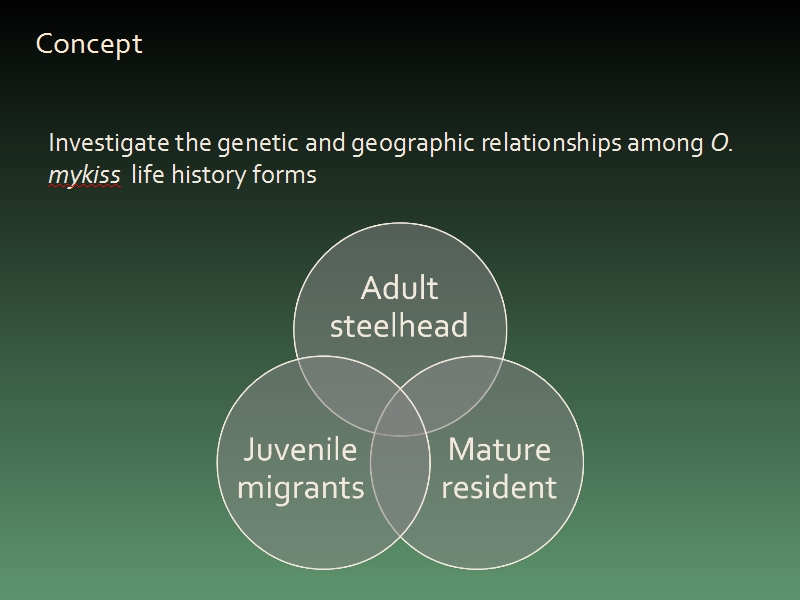 Concept

Investigate the genetic and geographic relationships among O. mykiss life history forms

Adult steelhead

Juvenile migrants

Mature resident